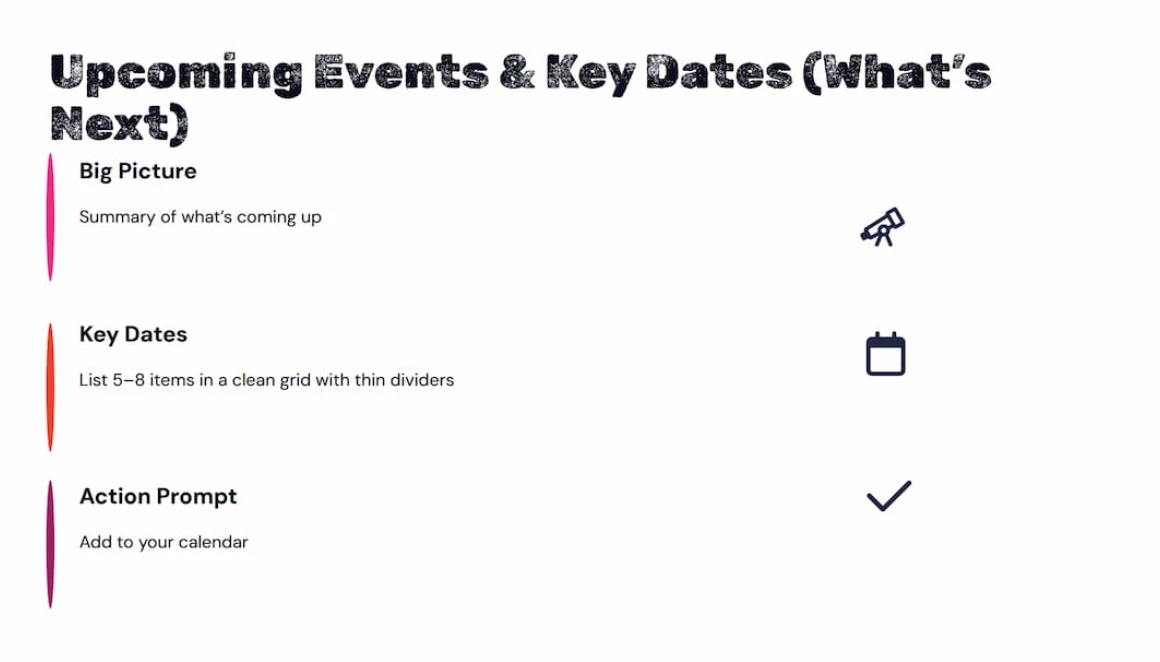 Upcoming Events & Key Dates (What's Next)

Big Picture

Summary of what's coming up

Key Dates

List 5–8 items in a clean grid with thin dividers

Action Prompt

Add to your calendar